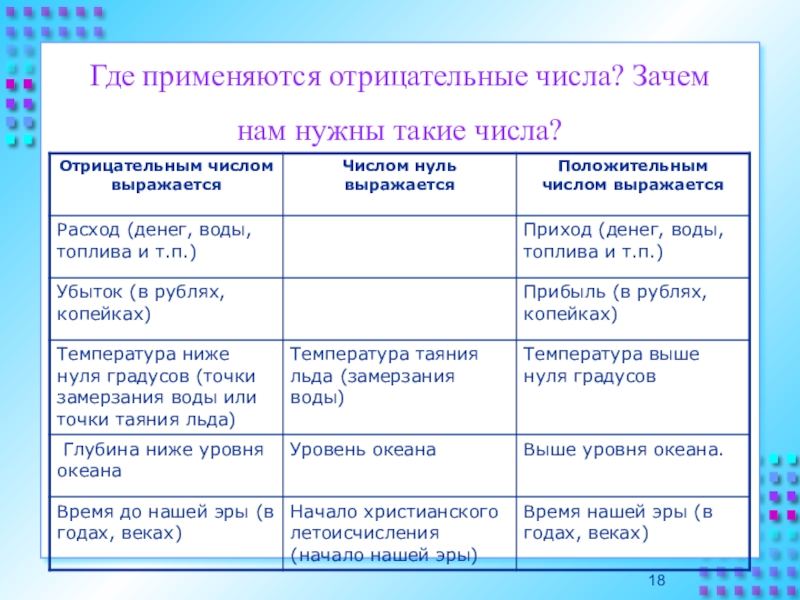 Где применяются отрицательные числа? Зачем нам нужны такие числа?

| Отрицательным числом выражается | Числом нуль выражается | Положительным числом выражается |
|---|---|---|
| Расход (денег, воды, топлива и т.п.) | | Приход (денег, воды, топлива и т.п.) |
| Убыток (в рублях, копейках) | | Прибыль (в рублях, копейках) |
| Температура ниже нуля градусов (точки замерзания воды или точки таяния льда) | Температура таяния льда (замерзания воды) | Температура выше нуля градусов |
| Глубина ниже уровня океана | Уровень океана | Выше уровня океана. |
| Время до нашей эры (в годах, веках) | Начало христианского летоисчисления (начало нашей эры) | Время нашей эры (в годах, веках) |

18